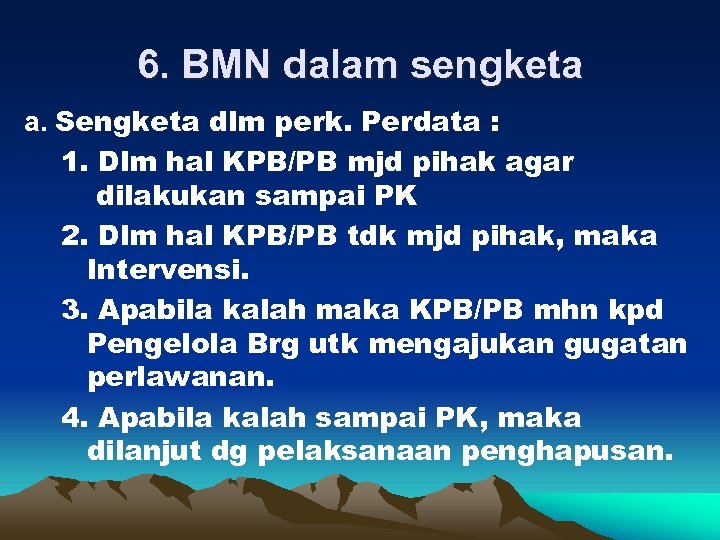 6. BMN dalam sengketa

a. Sengketa dlm perk. Perdata :

1. Dlm hal KPB/PB mjd pihak agar dilakukan sampai PK

2. Dlm hal KPB/PB tdk mjd pihak, maka Intervensi.

3. Apabila kalah maka KPB/PB mhn kpd Pengelola Brg utk mengajukan gugatan perlawanan.

4. Apabila kalah sampai PK, maka dilanjut dg pelaksanaan penghapusan.